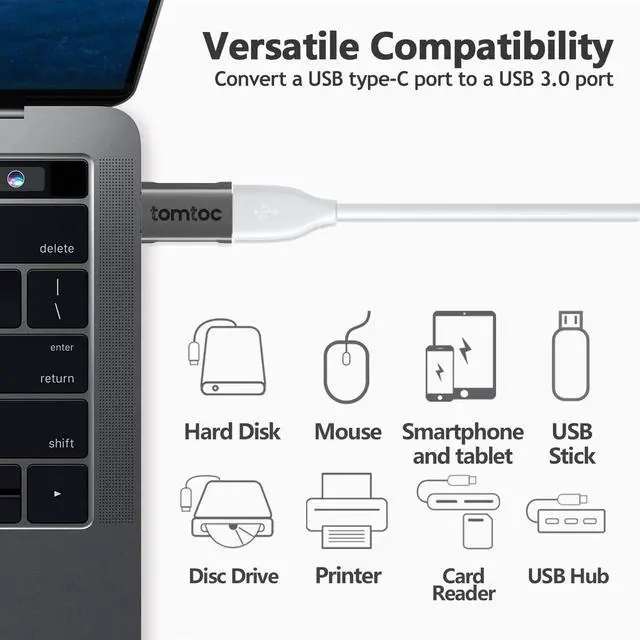 Versatile Compatibility
Convert a USB type-C port to a USB 3.0 port

tomtoc

delete

|
\

enter
return

shift

Hard Disk

Mouse

Smartphone and tablet

USB Stick

Disc Drive

Printer

Card Reader

USB Hub